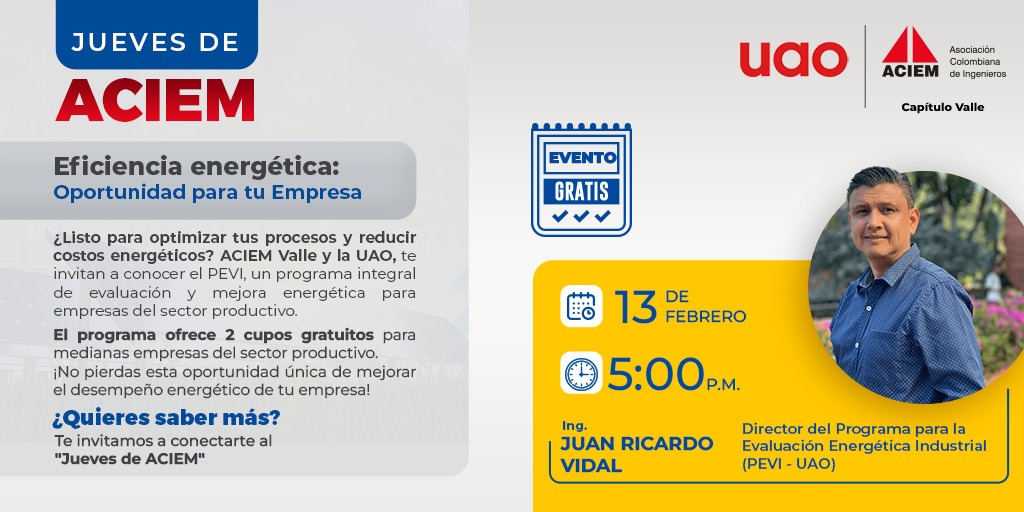 JUEVES DE
ACIEM

Eficiencia energética:
Oportunidad para tu Empresa

¿Listo para optimizar tus procesos y reducir costos energéticos? ACIEM Valle y la UAO, te invitan a conocer el PEVI, un programa integral de evaluación y mejora energética para empresas del sector productivo.

El programa ofrece 2 cupos gratuitos para medianas empresas del sector productivo.
¡No pierdas esta oportunidad única de mejorar el desempeño energético de tu empresa!

¿Quieres saber más?
Te invitamos a conectarte al "Jueves de ACIEM"

uao

ACIEM Asociación Colombiana de Ingenieros
Capítulo Valle

EVENTO
GRATIS

13 DE FEBRERO

5:00 P.M.

Ing.
JUAN RICARDO VIDAL

Director del Programa para la Evaluación Energética Industrial (PEVI - UAO)